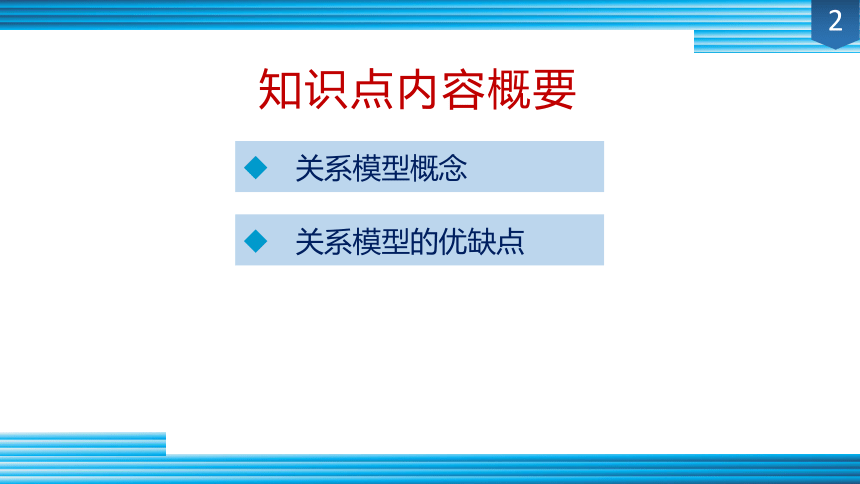 2

知识点内容概要

◆ 关系模型概念

◆ 关系模型的优缺点